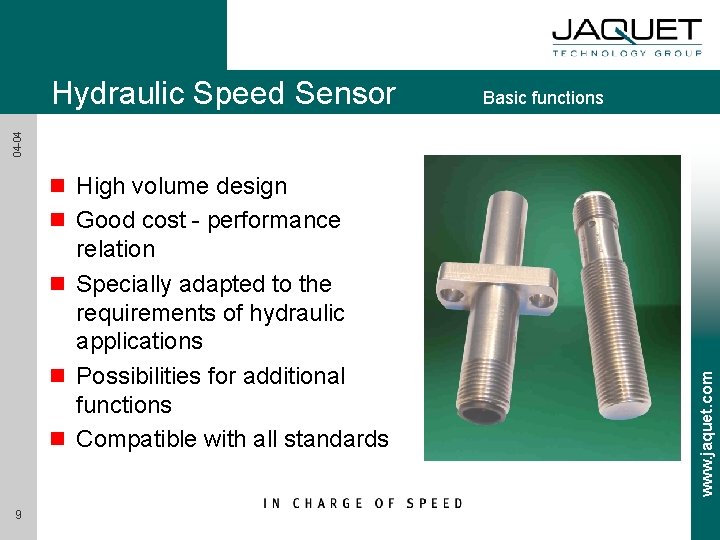 JAQUET
TECHNOLOGY GROUP

Hydraulic Speed Sensor

Basic functions

04-04

- High volume design
- Good cost - performance relation
- Specially adapted to the requirements of hydraulic applications
- Possibilities for additional functions
- Compatible with all standards

www.jaquet.com

9

IN CHARGE OF SPEED